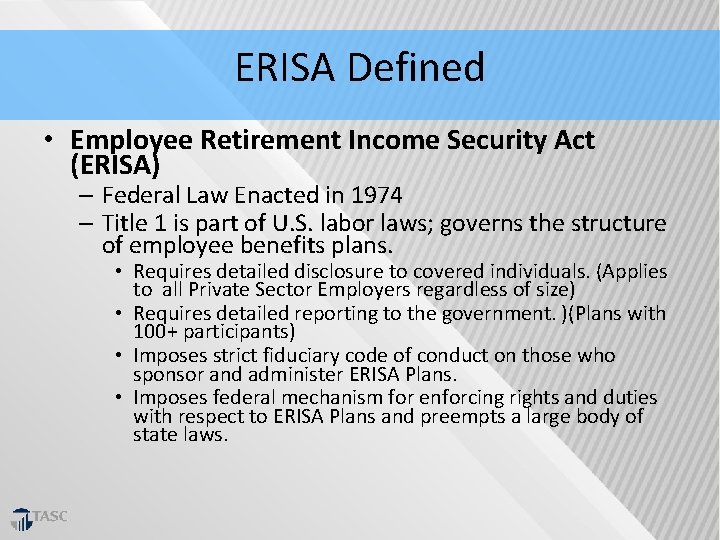 ERISA Defined

• Employee Retirement Income Security Act (ERISA)
– Federal Law Enacted in 1974
– Title 1 is part of U.S. labor laws; governs the structure of employee benefits plans.
• Requires detailed disclosure to covered individuals. (Applies to all Private Sector Employers regardless of size)
• Requires detailed reporting to the government. )(Plans with 100+ participants)
• Imposes strict fiduciary code of conduct on those who sponsor and administer ERISA Plans.
• Imposes federal mechanism for enforcing rights and duties with respect to ERISA Plans and preempts a large body of state laws.

TASC